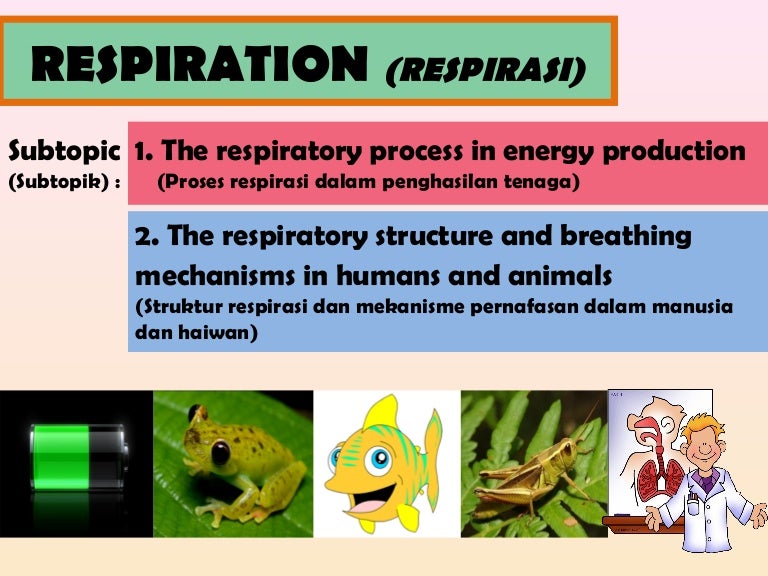 RESPIRATION (RESPIRASI)

Subtopic (Subtopik) :

1. The respiratory process in energy production
(Proses respirasi dalam penghasilan tenaga)

2. The respiratory structure and breathing mechanisms in humans and animals
(Struktur respirasi dan mekanisme pernafasan dalam manusia dan haiwan)